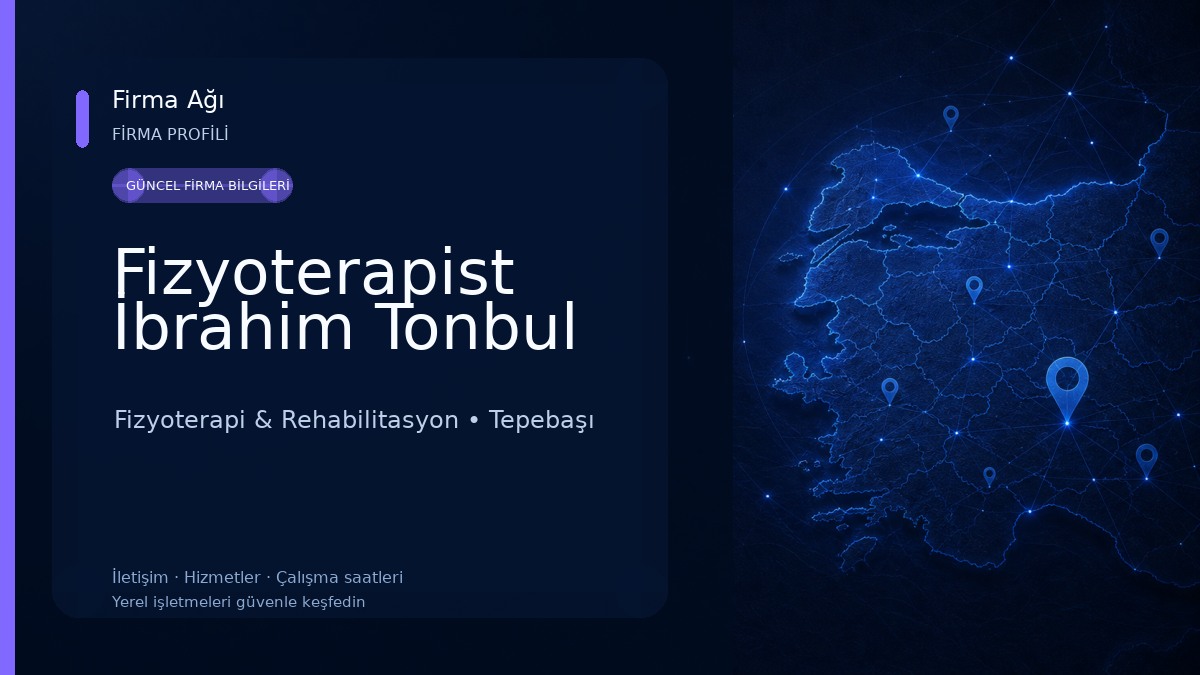 Firma Ağı
FİRMA PROFİLİ

GÜNCEL FİRMA BİLGİLERİ

Fizyoterapist Ibrahim Tonbul

Fizyoterapi & Rehabilitasyon • Tepebaşı

İletişim · Hizmetler · Çalışma saatleri
Yerel işletmeleri güvenle keşfedin